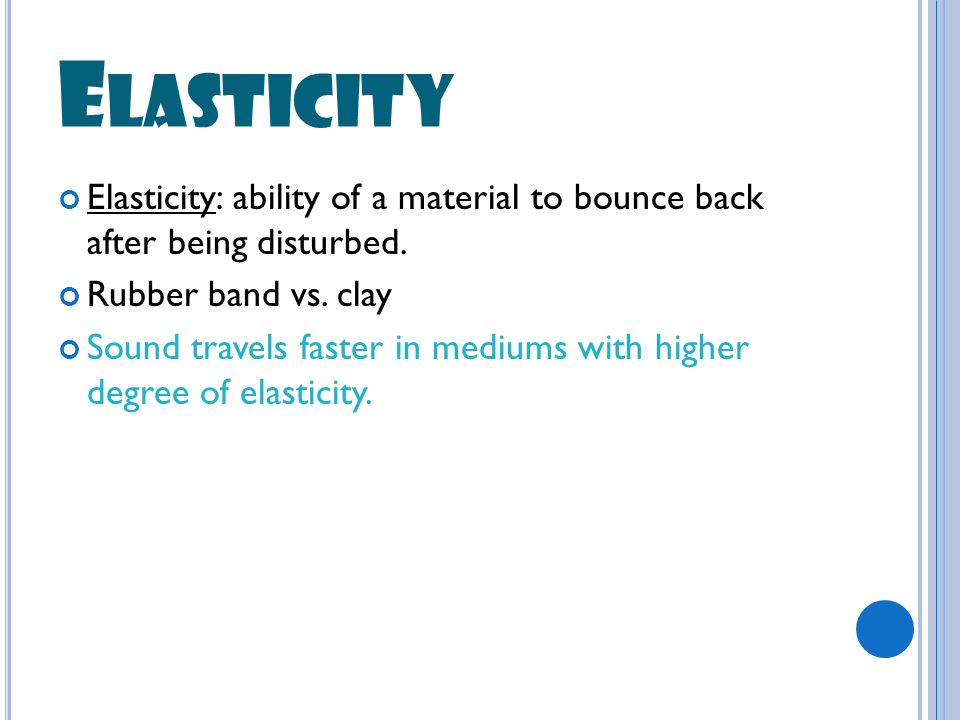 ELASTICITY

Elasticity: ability of a material to bounce back after being disturbed.

Rubber band vs. clay

Sound travels faster in mediums with higher degree of elasticity.